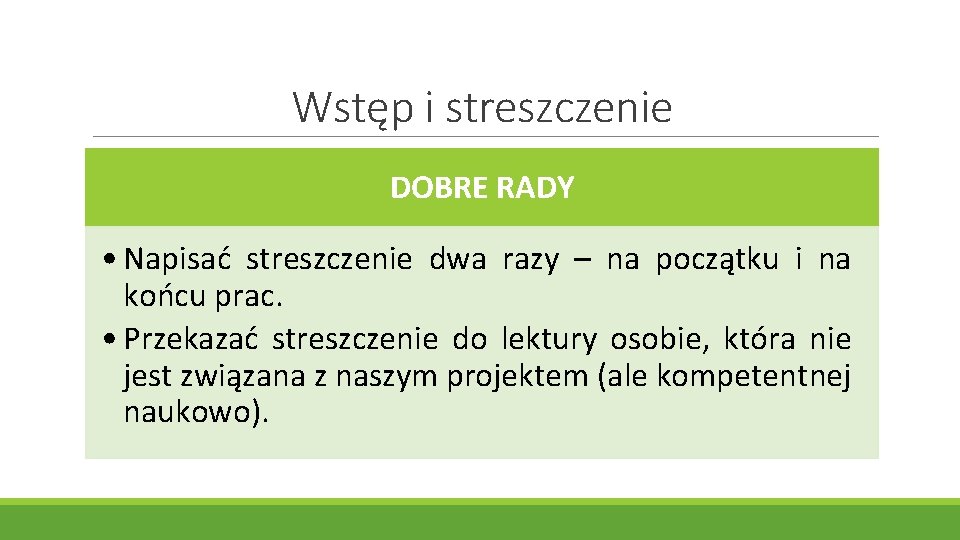 Wstęp i streszczenie

DOBRE RADY

• Napisać streszczenie dwa razy – na początku i na końcu prac.
• Przekazać streszczenie do lektury osobie, która nie jest związana z naszym projektem (ale kompetentnej naukowo).